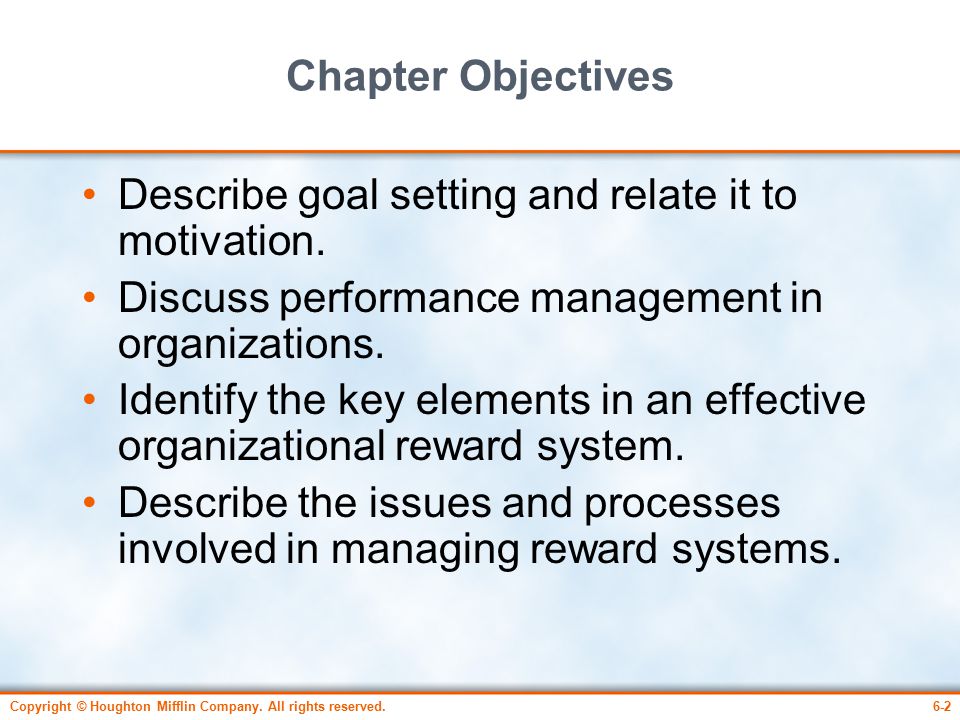 Chapter Objectives

• Describe goal setting and relate it to motivation.
• Discuss performance management in organizations.
• Identify the key elements in an effective organizational reward system.
• Describe the issues and processes involved in managing reward systems.

Copyright © Houghton Mifflin Company. All rights reserved.

6-2